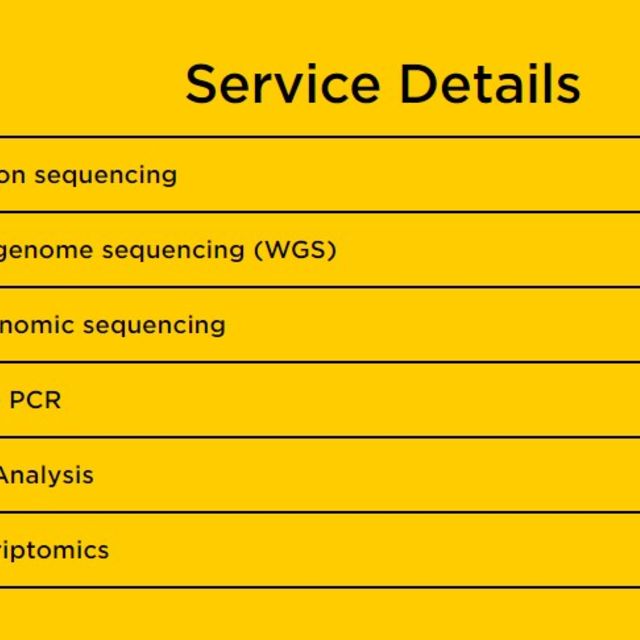 Service Details

on sequencing

genome sequencing (WGS)

nomic sequencing

PCR

Analysis

riptomics